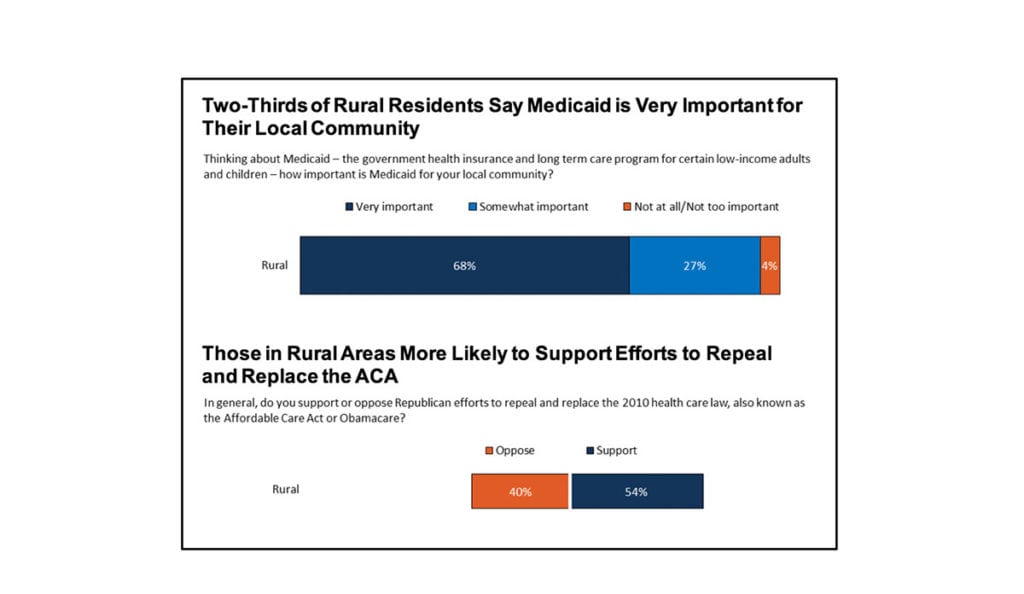 Two-Thirds of Rural Residents Say Medicaid is Very Important for Their Local Community

Thinking about Medicaid – the government health insurance and long term care program for certain low-income adults and children – how important is Medicaid for your local community?

Very important Somewhat important Not at all/Not too important

Rural 68% 27% 4%

Those in Rural Areas More Likely to Support Efforts to Repeal and Replace the ACA

In general, do you support or oppose Republican efforts to repeal and replace the 2010 health care law, also known as the Affordable Care Act or Obamacare?

Oppose Support

Rural 40% 54%